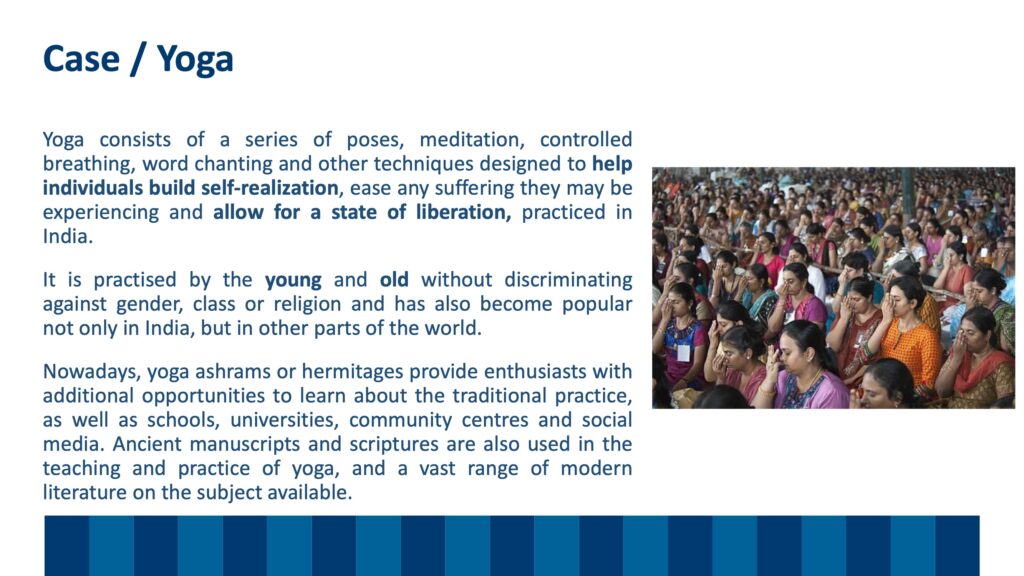 Case / Yoga

Yoga consists of a series of poses, meditation, controlled breathing, word chanting and other techniques designed to help individuals build self-realization, ease any suffering they may be experiencing and allow for a state of liberation, practiced in India.

It is practised by the young and old without discriminating against gender, class or religion and has also become popular not only in India, but in other parts of the world.

Nowadays, yoga ashrams or hermitages provide enthusiasts with additional opportunities to learn about the traditional practice, as well as schools, universities, community centres and social media. Ancient manuscripts and scriptures are also used in the teaching and practice of yoga, and a vast range of modern literature on the subject available.